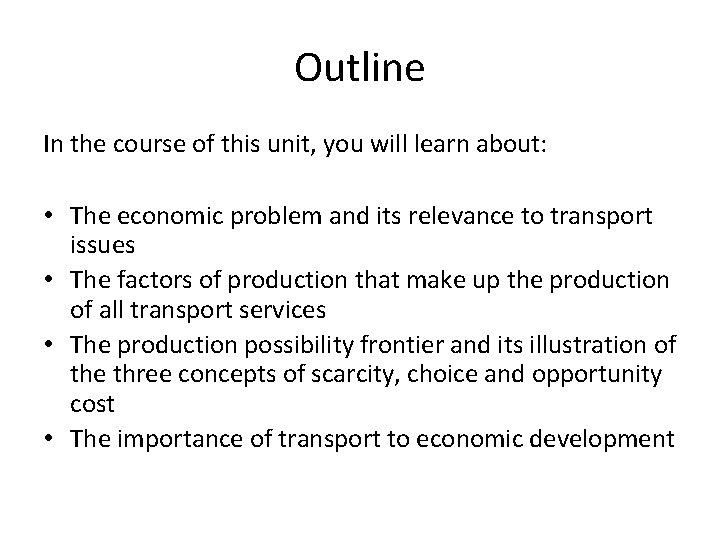 Outline

In the course of this unit, you will learn about:

• The economic problem and its relevance to transport issues
• The factors of production that make up the production of all transport services
• The production possibility frontier and its illustration of the three concepts of scarcity, choice and opportunity cost
• The importance of transport to economic development